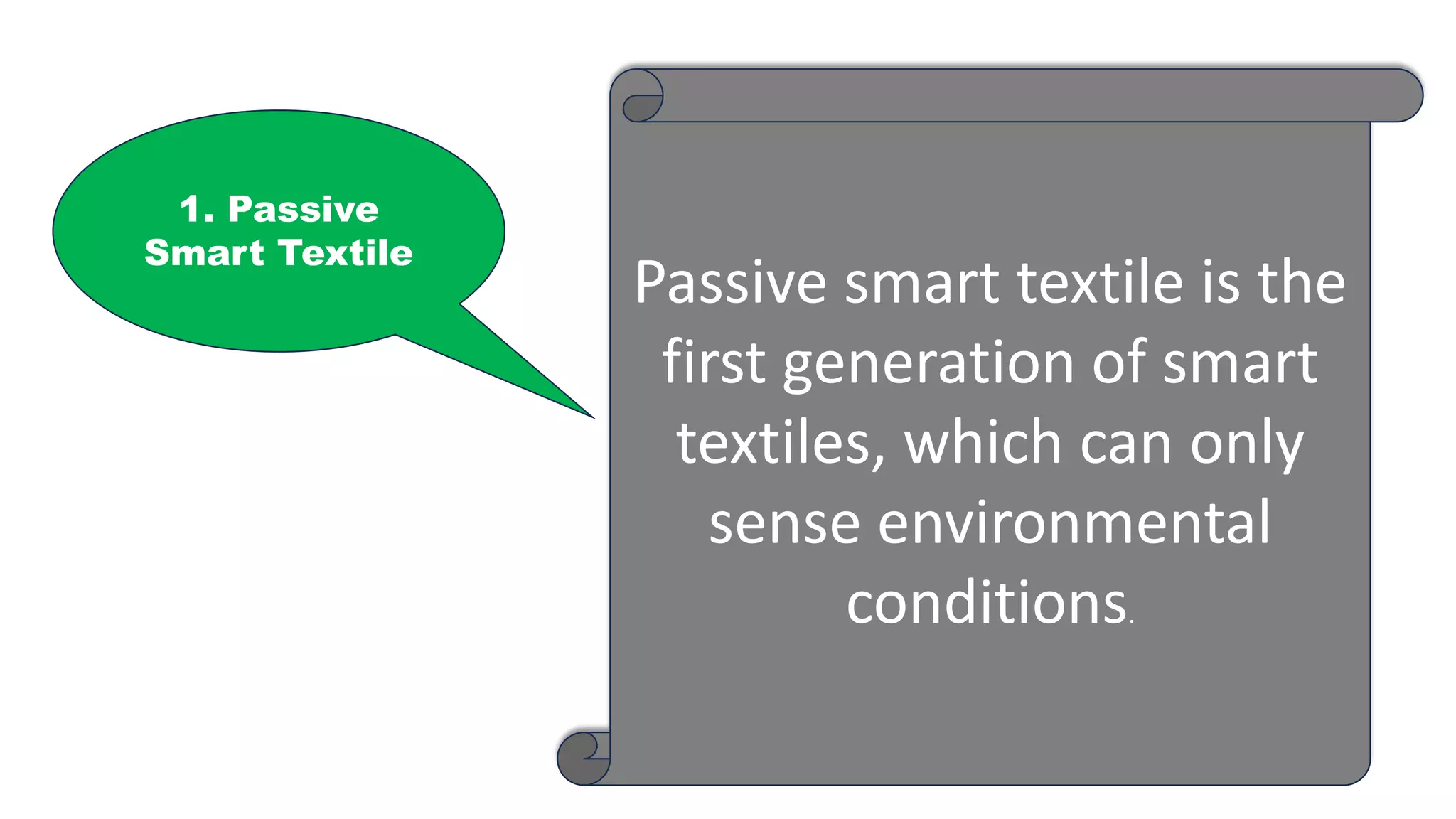 1. Passive Smart Textile

Passive smart textile is the first generation of smart textiles, which can only sense environmental conditions.